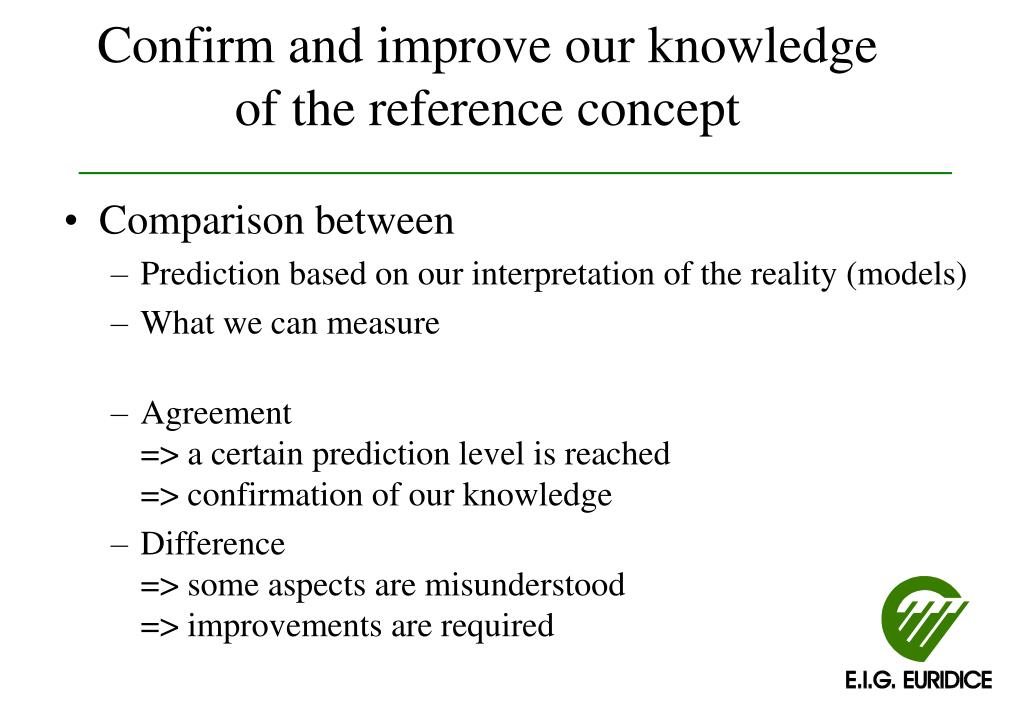 Confirm and improve our knowledge of the reference concept

• Comparison between
– Prediction based on our interpretation of the reality (models)
– What we can measure

– Agreement
=> a certain prediction level is reached
=> confirmation of our knowledge
– Difference
=> some aspects are misunderstood
=> improvements are required

E.I.G. EURIDICE